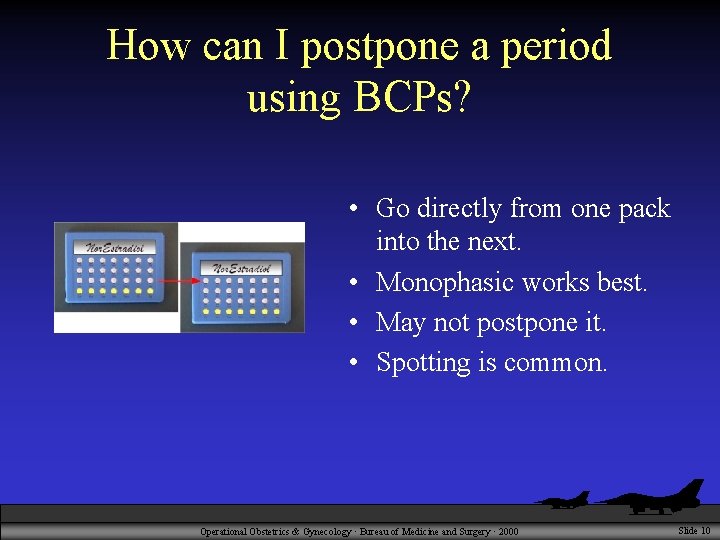 How can I postpone a period using BCPs?

NorEstradiol

NorEstradiol

• Go directly from one pack into the next.
• Monophasic works best.
• May not postpone it.
• Spotting is common.

Operational Obstetrics & Gynecology · Bureau of Medicine and Surgery · 2000

Slide 10